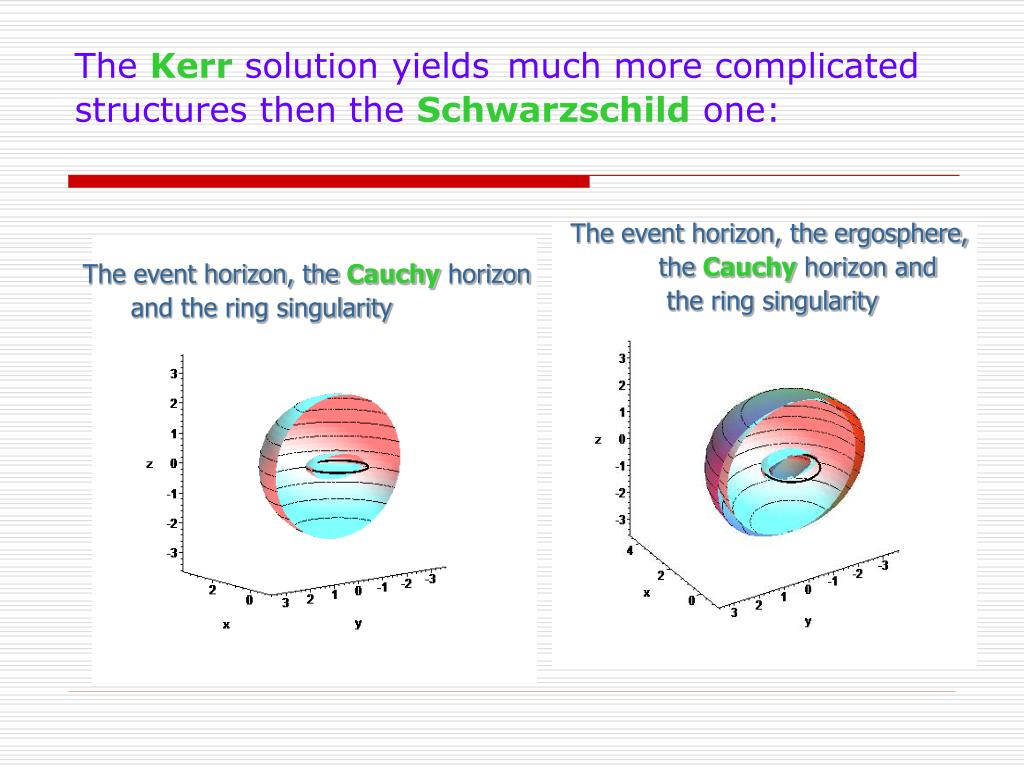 The Kerr solution yields much more complicated structures then the Schwarzschild one:

The event horizon, the Cauchy horizon and the ring singularity

3
2
1
z 0
-1
-2
-3
2 0
x
3 2 1 0 -1 -2 -3
y

The event horizon, the ergosphere, the Cauchy horizon and the ring singularity

3
2
1
z 0
-1
-2
-3
4
2
x
0
3 2 1 0 -1 -2 -3
y